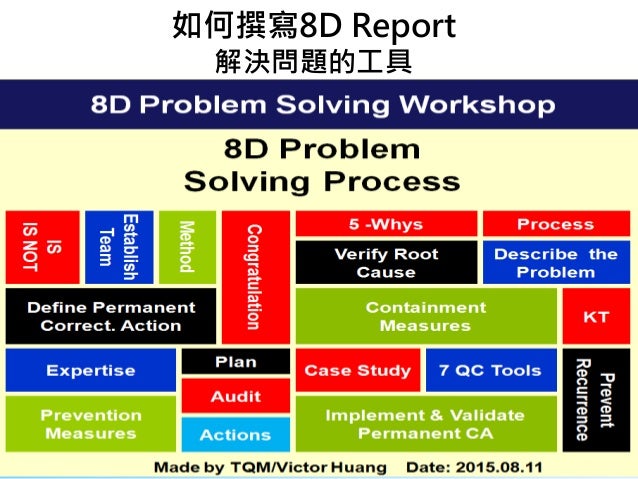 如何撰寫8D Report
解決問題的工具

8D Problem Solving Workshop

8D Problem Solving Process

IS
IS NOT

Establish Team

Method

Congratulation

5 -Whys

Process

Verify Root Cause

Describe the Problem

Define Permanent Correct. Action

Containment Measures

KT

Expertise

Plan

Case Study

7 QC Tools

Prevent Recurrence

Audit

Prevention Measures

Actions

Implement & Validate Permanent CA

Made by TQM/Victor Huang Date: 2015.08.11